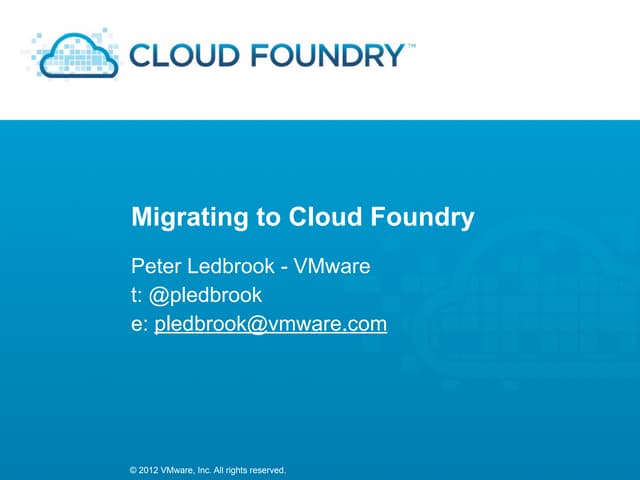 CLOUD FOUNDRY™

Migrating to Cloud Foundry

Peter Ledbrook - VMware
t: @pledbrook
e: pledbrook@vmware.com

© 2012 VMware, Inc. All rights reserved.